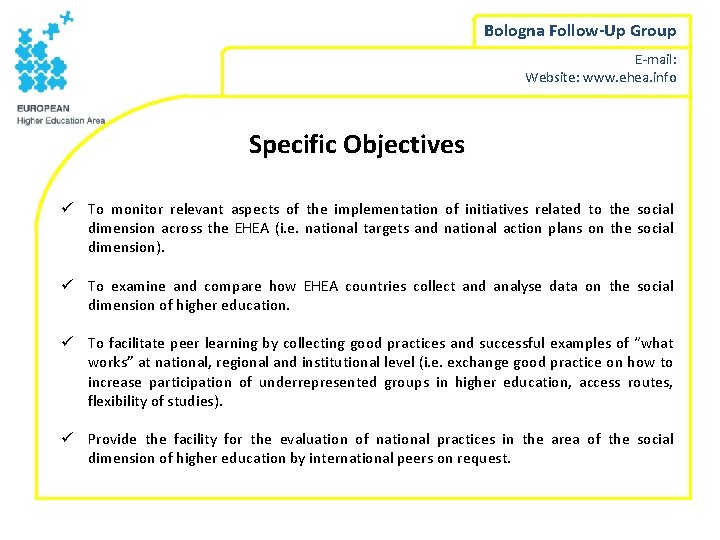 EUROPEAN
Higher Education Area

Bologna Follow-Up Group

E-mail:
Website: www.ehea.info

Specific Objectives

✓ To monitor relevant aspects of the implementation of initiatives related to the social dimension across the EHEA (i.e. national targets and national action plans on the social dimension).

✓ To examine and compare how EHEA countries collect and analyse data on the social dimension of higher education.

✓ To facilitate peer learning by collecting good practices and successful examples of "what works" at national, regional and institutional level (i.e. exchange good practice on how to increase participation of underrepresented groups in higher education, access routes, flexibility of studies).

✓ Provide the facility for the evaluation of national practices in the area of the social dimension of higher education by international peers on request.